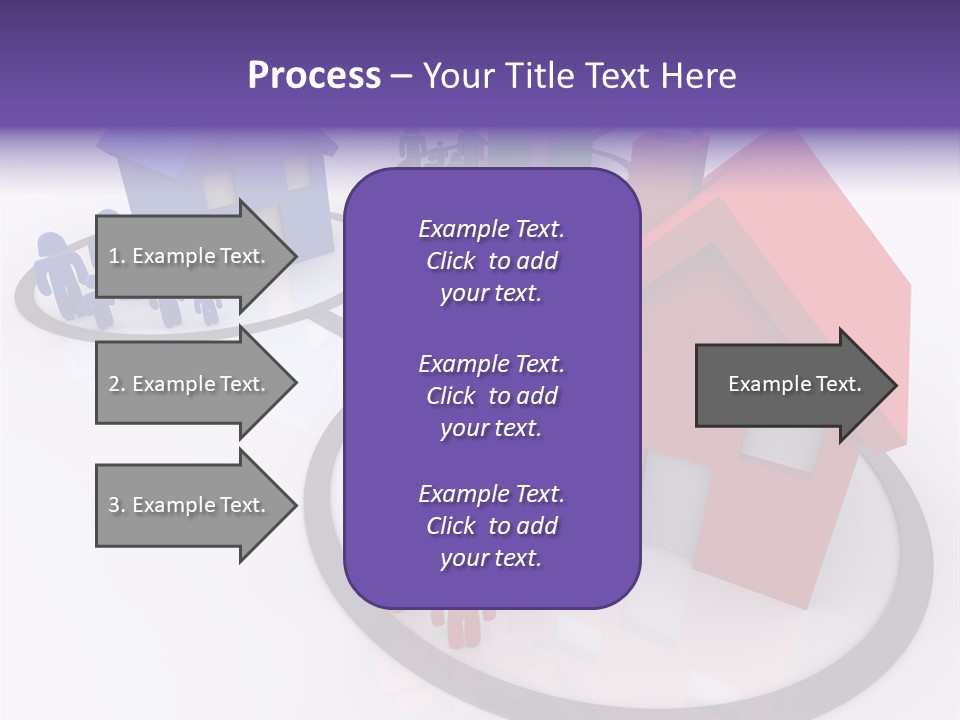 Process – Your Title Text Here

1. Example Text.

2. Example Text.

3. Example Text.

Example Text. Click to add your text.

Example Text. Click to add your text.

Example Text. Click to add your text.

Example Text.